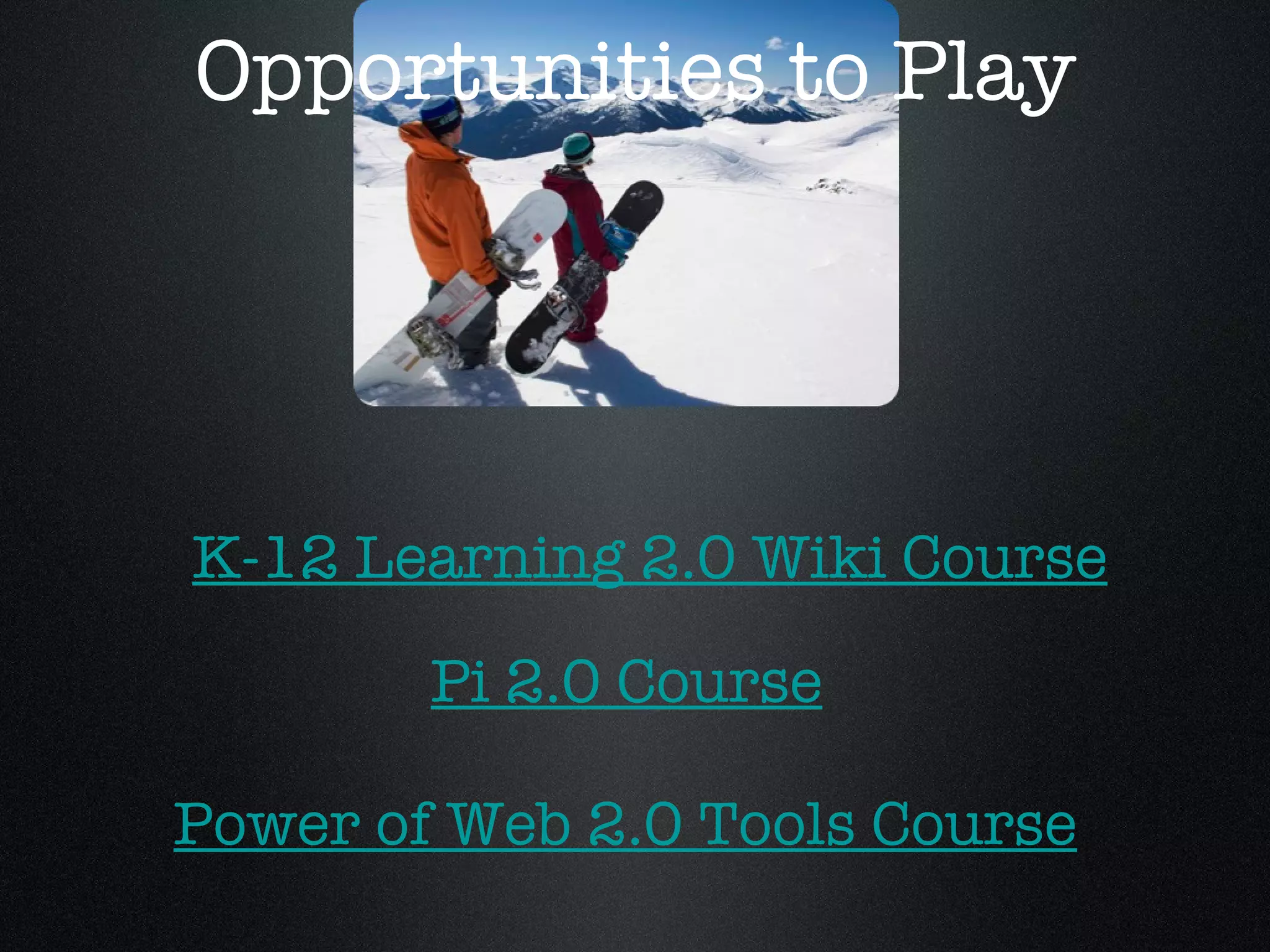 Opportunities to Play

K-12 Learning 2.0 Wiki Course

Pi 2.0 Course

Power of Web 2.0 Tools Course